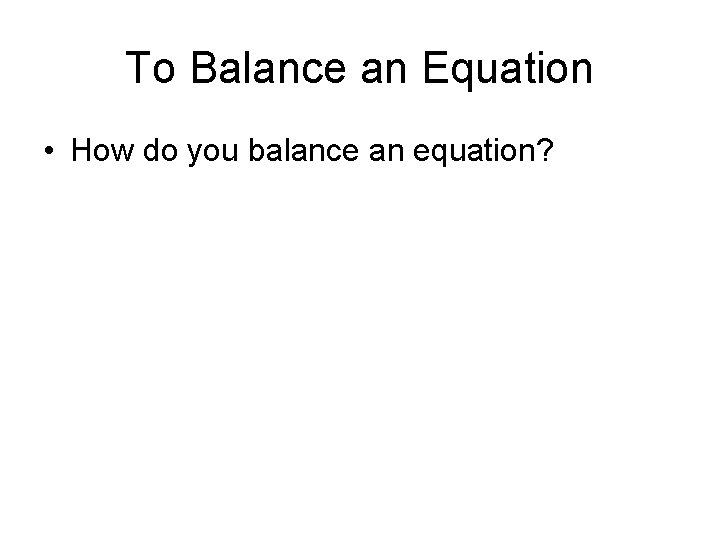 To Balance an Equation

• How do you balance an equation?